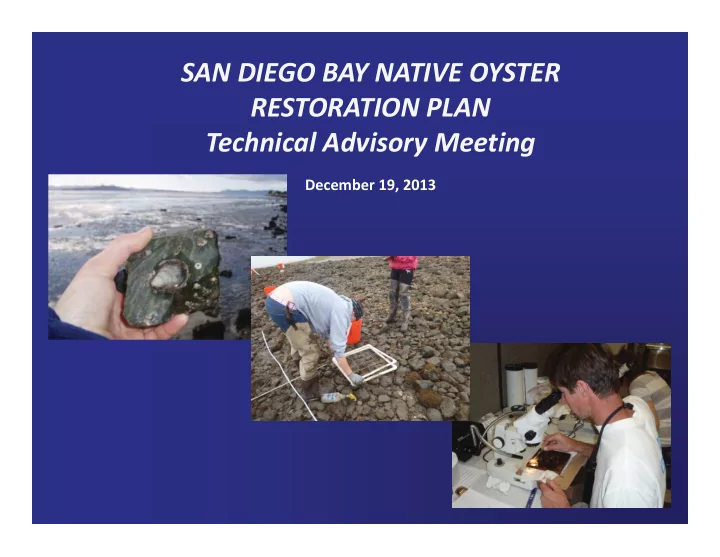 SAN DIEGO BAY NATIVE OYSTER RESTORATION PLAN
Technical Advisory Meeting

December 19, 2013